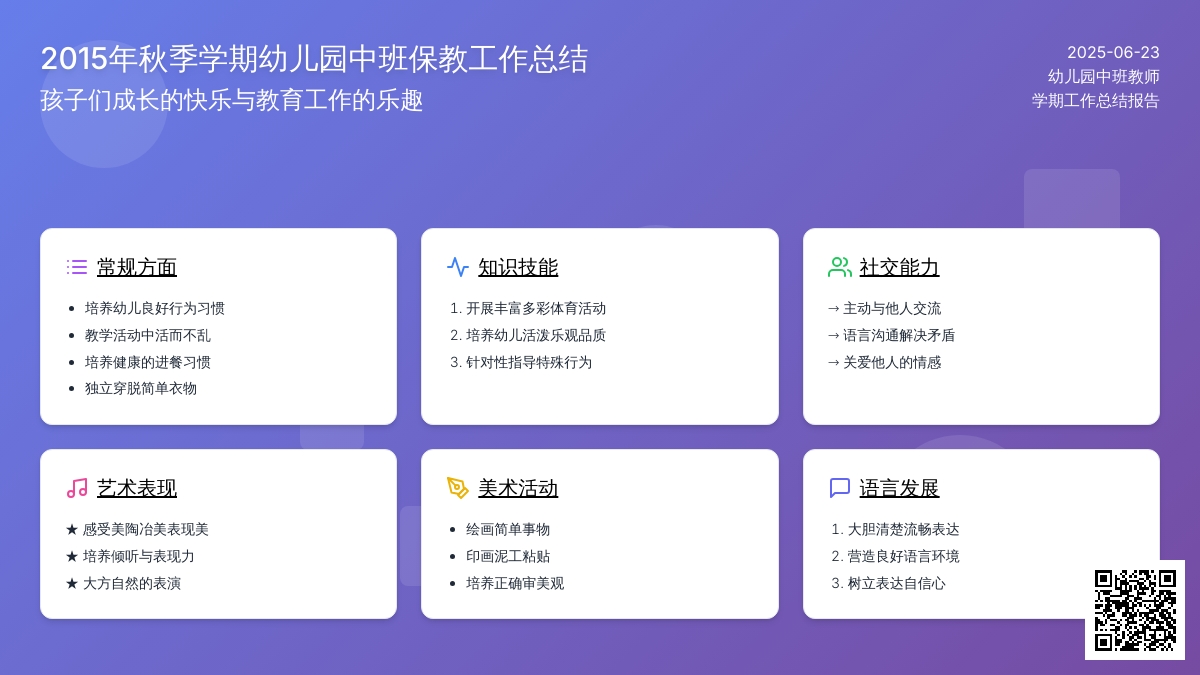 2015年秋季学期幼儿园中班保教工作总结
孩子们成长的快乐与教育工作的乐趣

2025-06-23
幼儿园中班教师
学期工作总结报告

常规方面
- 培养幼儿良好行为习惯
- 教学活动中活而不乱
- 培养健康的进餐习惯
- 独立穿脱简单衣物

知识技能
1. 开展丰富多彩体育活动
2. 培养幼儿活泼乐观品质
3. 针对性指导特殊行为

社交能力
→ 主动与他人交流
→ 语言沟通解决矛盾
→ 关爱他人的情感

艺术表现
★ 感受美陶冶美表现美
★ 培养倾听与表现力
★ 大方自然的表演

美术活动
- 绘画简单事物
- 印画泥工粘贴
- 培养正确审美观

语言发展
1. 大胆清楚流畅表达
2. 营造良好语言环境
3. 树立表达自信心